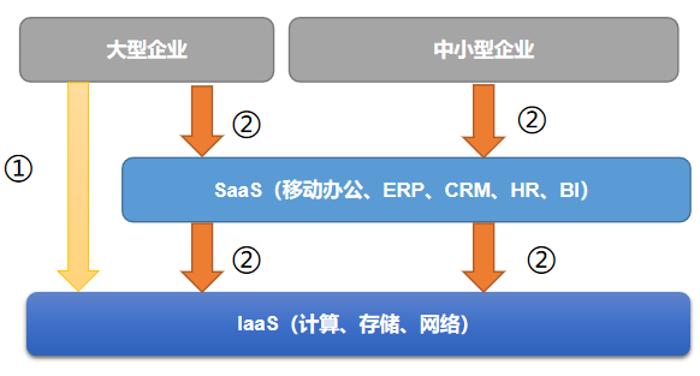 大型企业

中小型企业

①

②

②

SaaS（移动办公、ERP、CRM、HR、BI）

②

②

IaaS（计算、存储、网络）